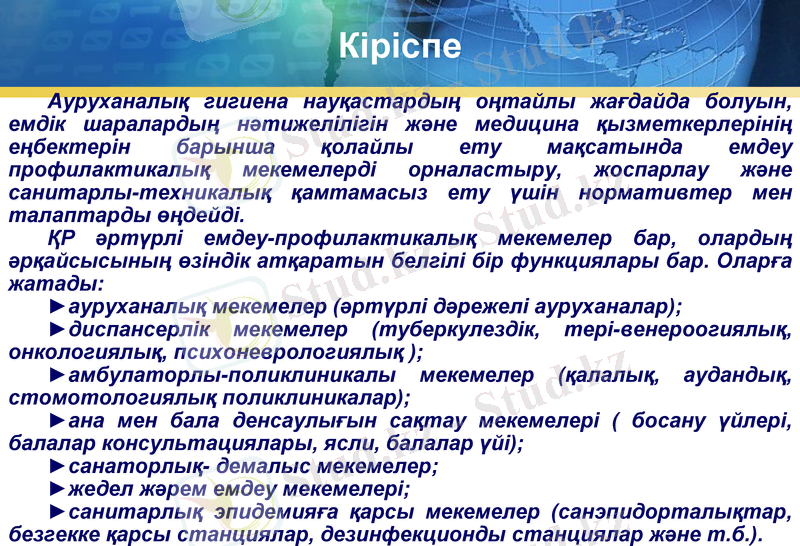 Кіріспе

Ауруханалық гигиена науқастардың оңтайлы жағдайда болуын, емдік шаралардың нәтижелілігін және медицина қызметкерлерінің еңбектерін барынша қолайлы ету мақсатында емдеу профилактикалық мекемелерді орналастыру, жоспарлау және санитарлы-техникалық қамтамасыз ету үшін нормативтер мен талаптарды өңдейді.

ҚР әртүрлі емдеу-профилактикалық мекемелер бар, олардың әрқайсысының өзіндік атқаратын белгілі бір функциялары бар. Оларға жатады:

►ауруханалық мекемелер (әртүрлі дәрежелі ауруханалар);

►диспансерлік мекемелер (туберкулездік, тері-венероогиялық, онкологиялық, психоневрологиялық );

►амбулаторлы-поликлиникалы мекемелер (қалалық, аудандық, стомотологиялық поликлиникалар);

►ана мен бала денсаулығын сақтау мекемелері ( босану үйлері, балалар консультациялары, ясли, балалар үйі);

►санаторлық- демалыс мекемелер;

►жедел жәрем емдеу мекемелері;

►санитарлық эпидемияға қарсы мекемелер (санэпидорталықтар, безгекке қарсы станциялар, дезинфекционды станциялар және т.б.).

Stud.kz